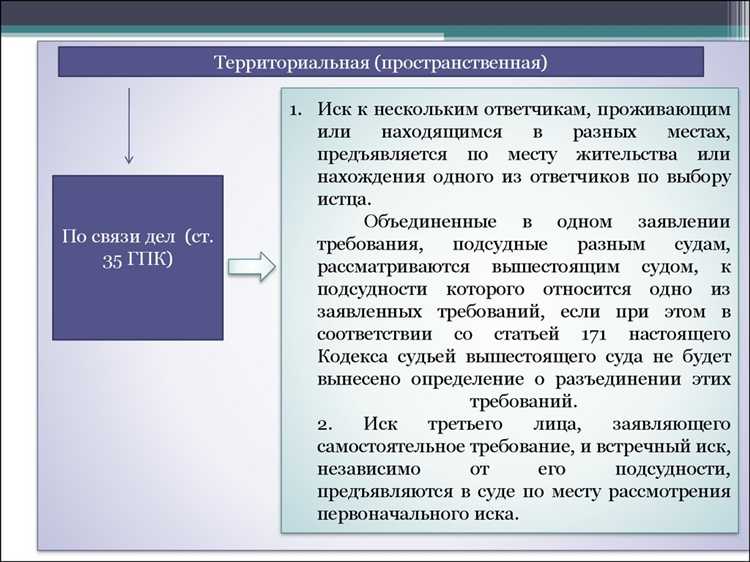 Территориальная (пространственная)

По связи дел (ст. 35 ГПК)

1. Иск к нескольким ответчикам, проживающим или находящимся в разных местах, предъявляется по месту жительства или нахождения одного из ответчиков по выбору истца.

Объединенные в одном заявлении требования, подсудные разным судам, рассматриваются вышестоящим судом, к подсудности которого относится одно из заявленных требований, если при этом в соответствии со статьей 171 настоящего Кодекса судьей вышестоящего суда не будет вынесено определение о разъединении этих требований.

2. Иск третьего лица, заявляющего самостоятельное требование, и встречный иск, независимо от его подсудности, предъявляются в суде по месту рассмотрения первоначального иска.